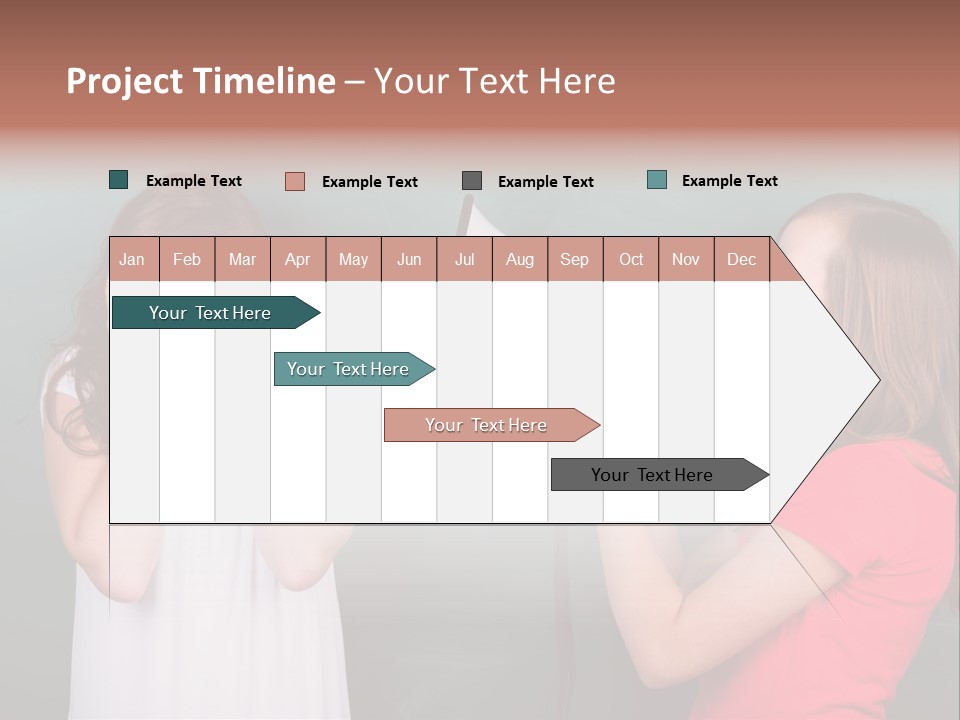 Project Timeline – Your Text Here

Example Text Example Text Example Text Example Text

Jan Feb Mar Apr May Jun Jul Aug Sep Oct Nov Dec

Your Text Here

Your Text Here

Your Text Here

Your Text Here